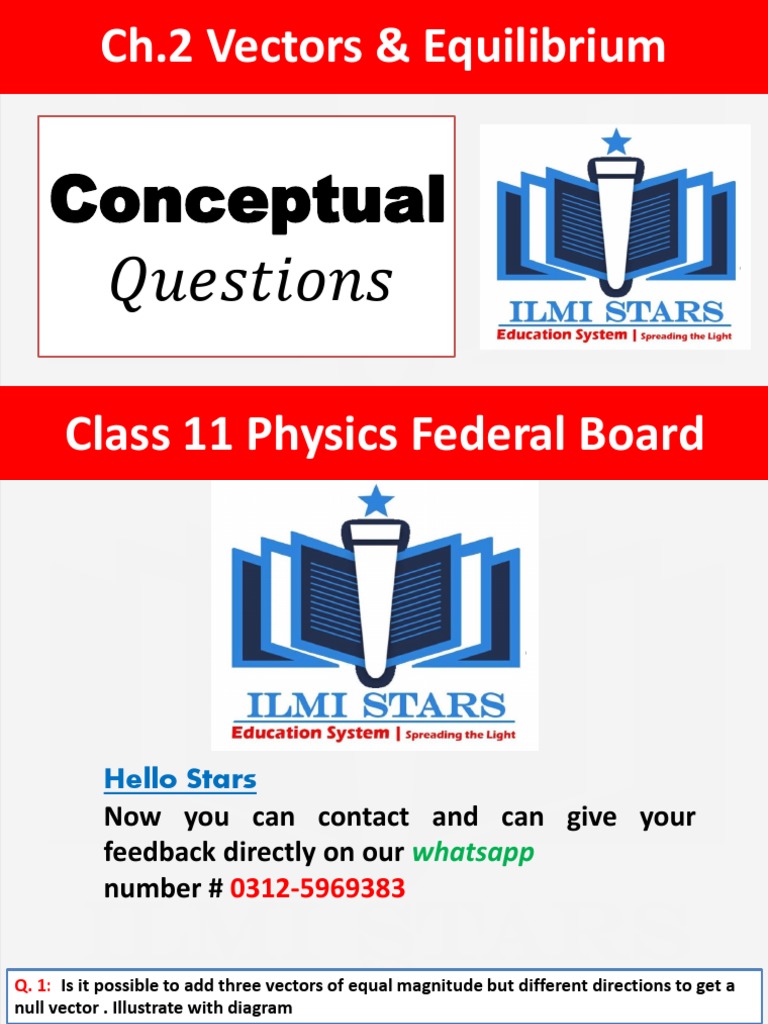 Ch.2 Vectors & Equilibrium

Conceptual
Questions

ILMI STARS
Education System | Spreading the Light

Class 11 Physics Federal Board

ILMI STARS
Education System | Spreading the Light

Hello Stars
Now you can contact and can give your feedback directly on our whatsapp number # 0312-5969383

Q. 1: Is it possible to add three vectors of equal magnitude but different directions to get a null vector . Illustrate with diagram